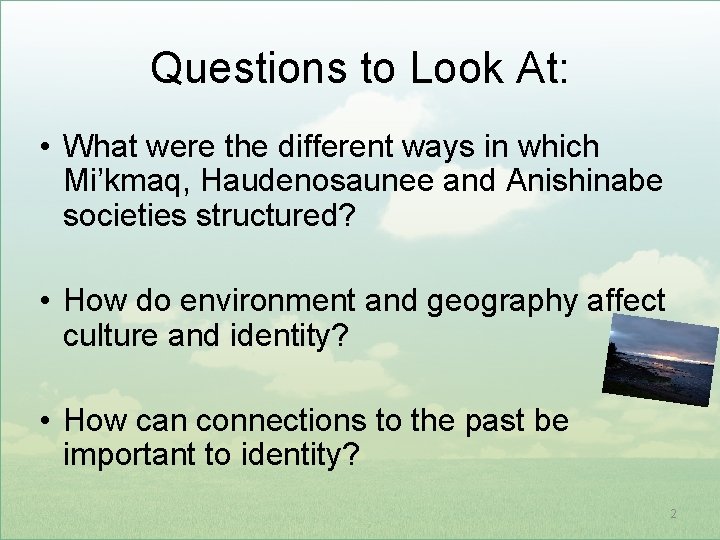 Questions to Look At:

• What were the different ways in which Mi’kmaq, Haudenosaunee and Anishinabe societies structured?

• How do environment and geography affect culture and identity?

• How can connections to the past be important to identity?

2